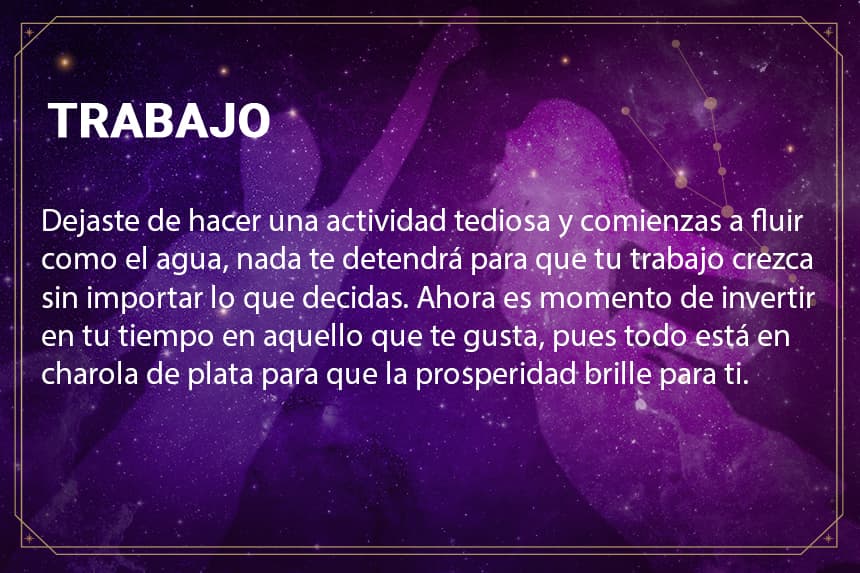 TRABAJO

Dejaste de hacer una actividad tediosa y comienzas a fluir como el agua, nada te detendrá para que tu trabajo crezca sin importar lo que decidas. Ahora es momento de invertir en tu tiempo en aquello que te gusta, pues todo está en charola de plata para que la prosperidad brille para ti.